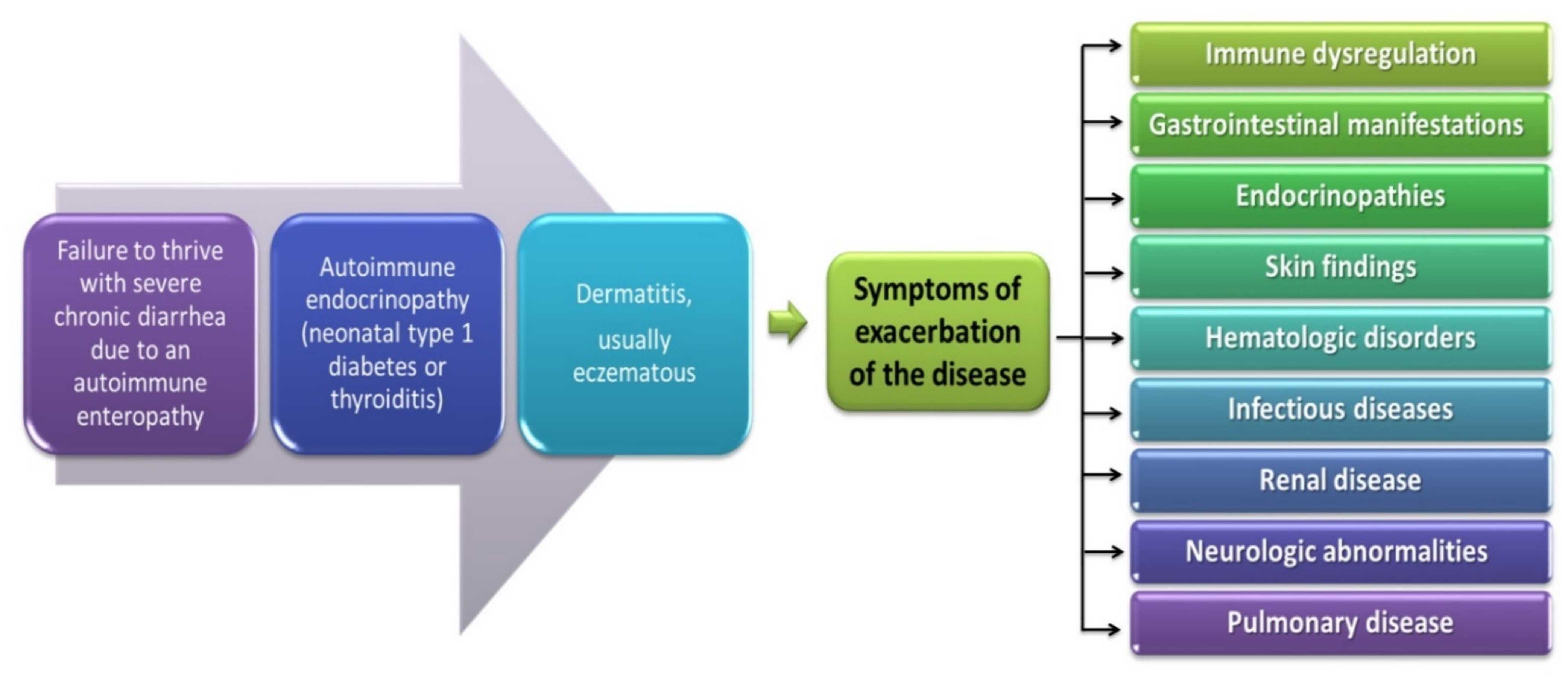 Failure to thrive with severe chronic diarrhea due to an autoimmune enteropathy

Autoimmune endocrinopathy (neonatal type 1 diabetes or thyroiditis)

Dermatitis,

usually eczematous

Symptoms of exacerbation of the disease

Immune dysregulation

Gastrointestinal manifestations

Endocrinopathies

Skin findings

Hematologic disorders

Infectious diseases

Renal disease

Neurologic abnormalities

Pulmonary disease